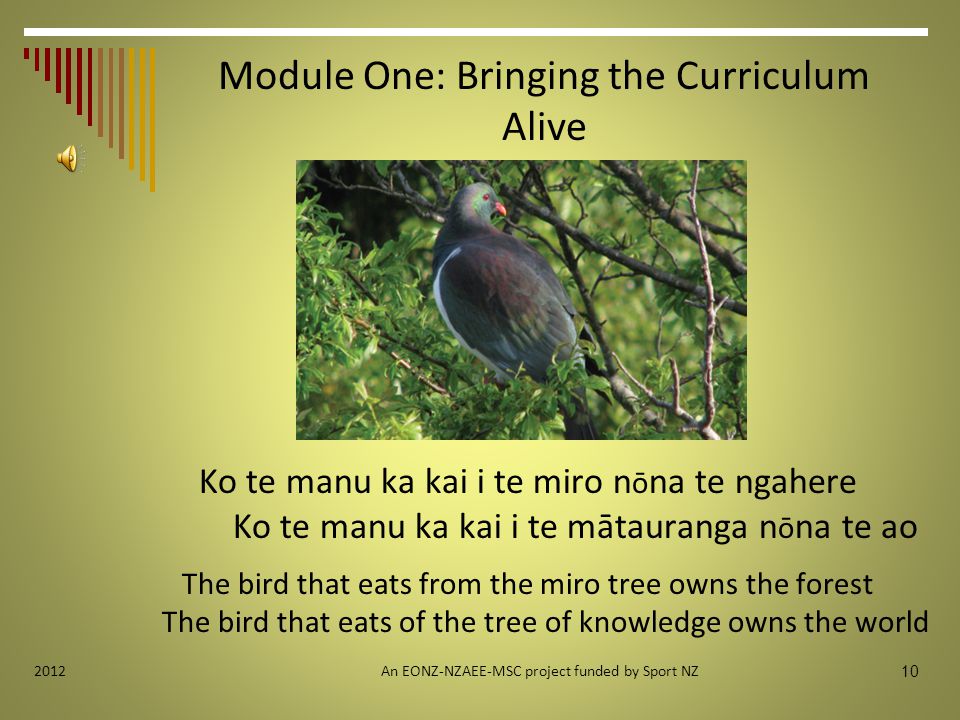 Module One: Bringing the Curriculum Alive

Ko te manu ka kai i te miro nōna te ngahere
Ko te manu ka kai i te mātauranga nōna te ao

The bird that eats from the miro tree owns the forest
The bird that eats of the tree of knowledge owns the world

2012

An EONZ-NZAEE-MSC project funded by Sport NZ

10